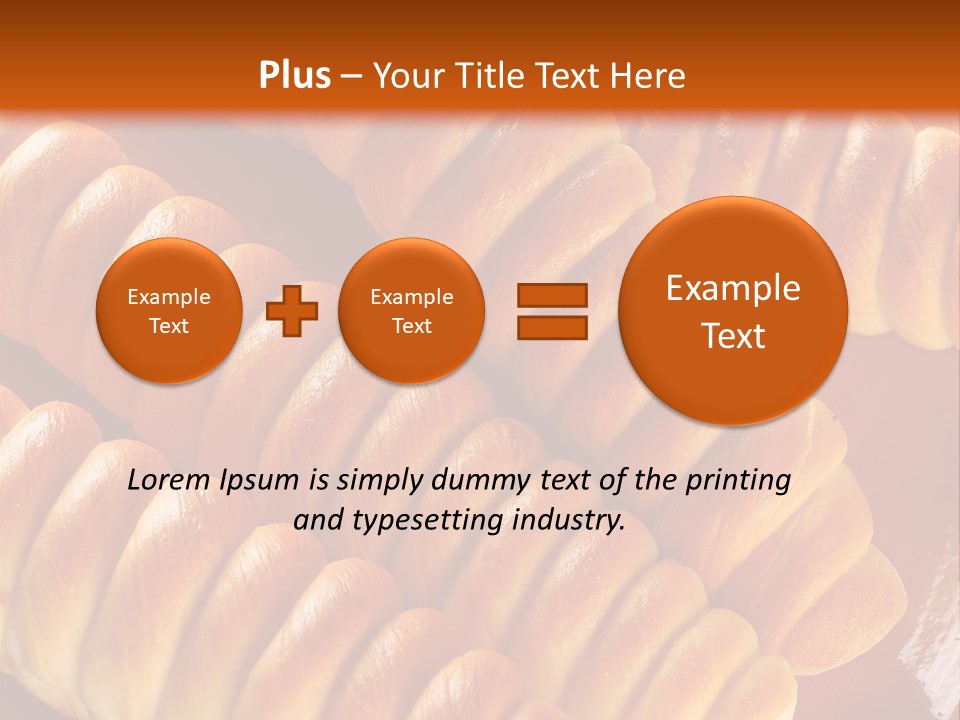 Plus – Your Title Text Here

Example Text

Example Text

Example Text

Lorem Ipsum is simply dummy text of the printing and typesetting industry.